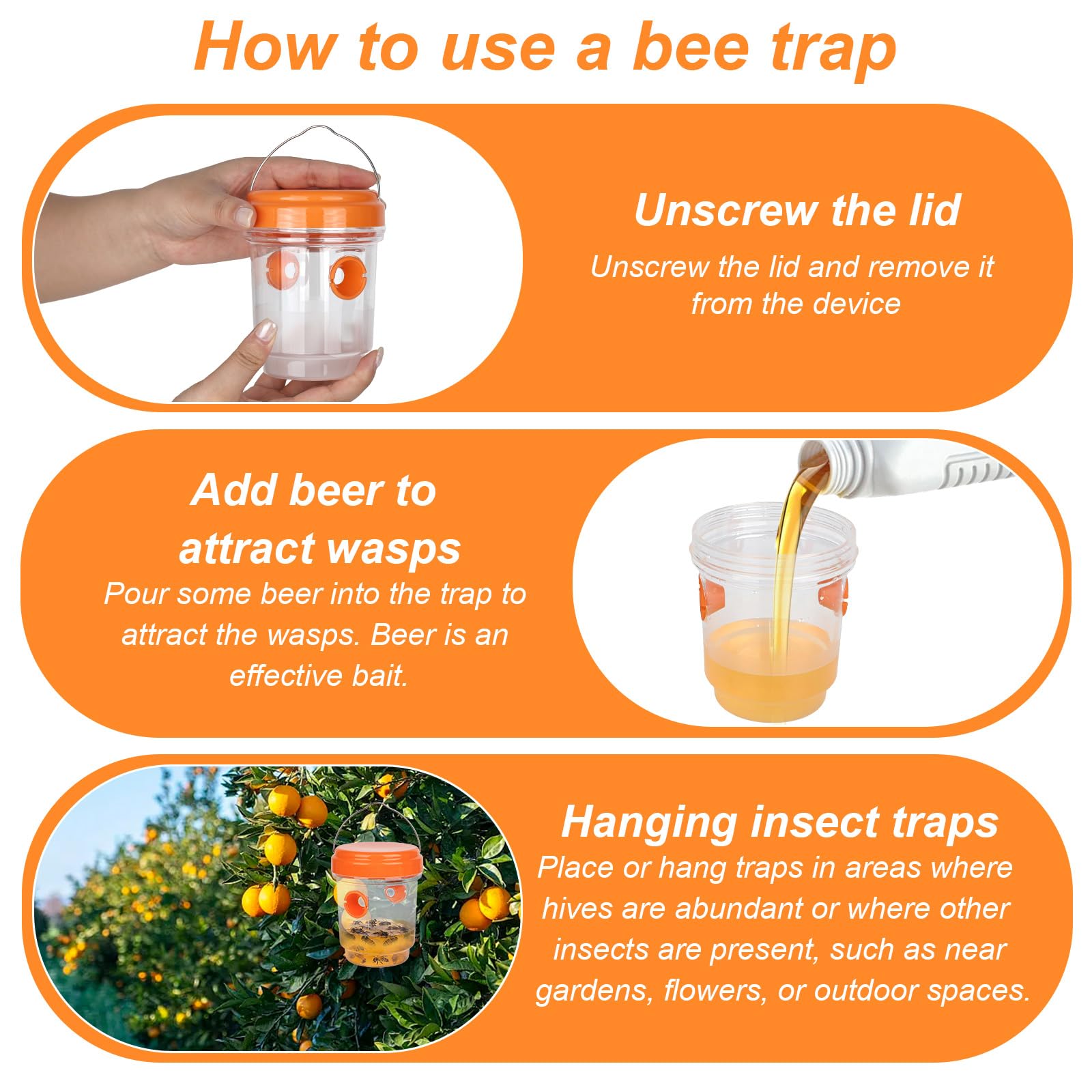 How to use a bee trap

Unscrew the lid

Unscrew the lid and remove it from the device

Add beer to attract wasps

Pour some beer into the trap to attract the wasps. Beer is an effective bait.

Hanging insect traps

Place or hang traps in areas where hives are abundant or where other insects are present, such as near gardens, flowers, or outdoor spaces.